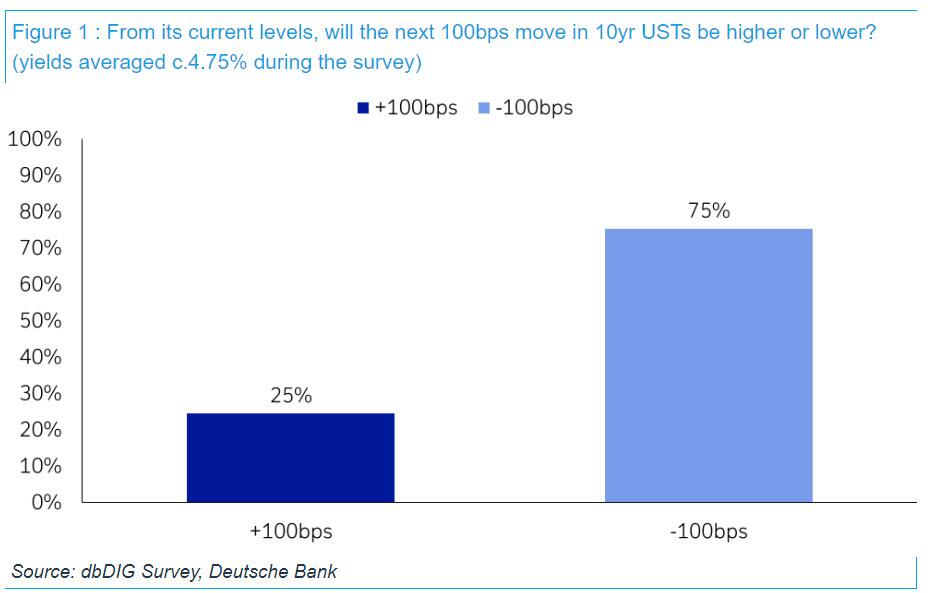 Figure 1 : From its current levels, will the next 100bps move in 10yr USTs be higher or lower? (yields averaged c.4.75% during the survey)

+100bps -100bps

100%
90%
80%
70%
60%
50%
40%
30%
20%
10%
0%

25%
75%

+100bps
-100bps

Source: dbDIG Survey, Deutsche Bank